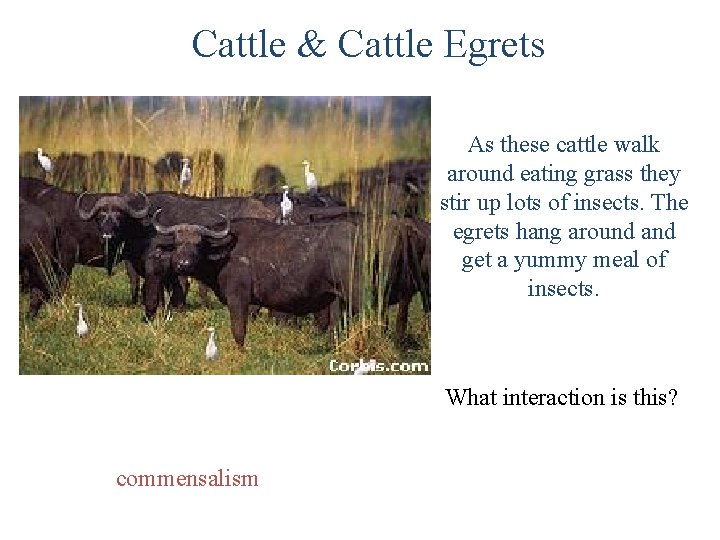 Cattle & Cattle Egrets

Corbis.com

As these cattle walk around eating grass they stir up lots of insects. The egrets hang around and get a yummy meal of insects.

What interaction is this?

commensalism